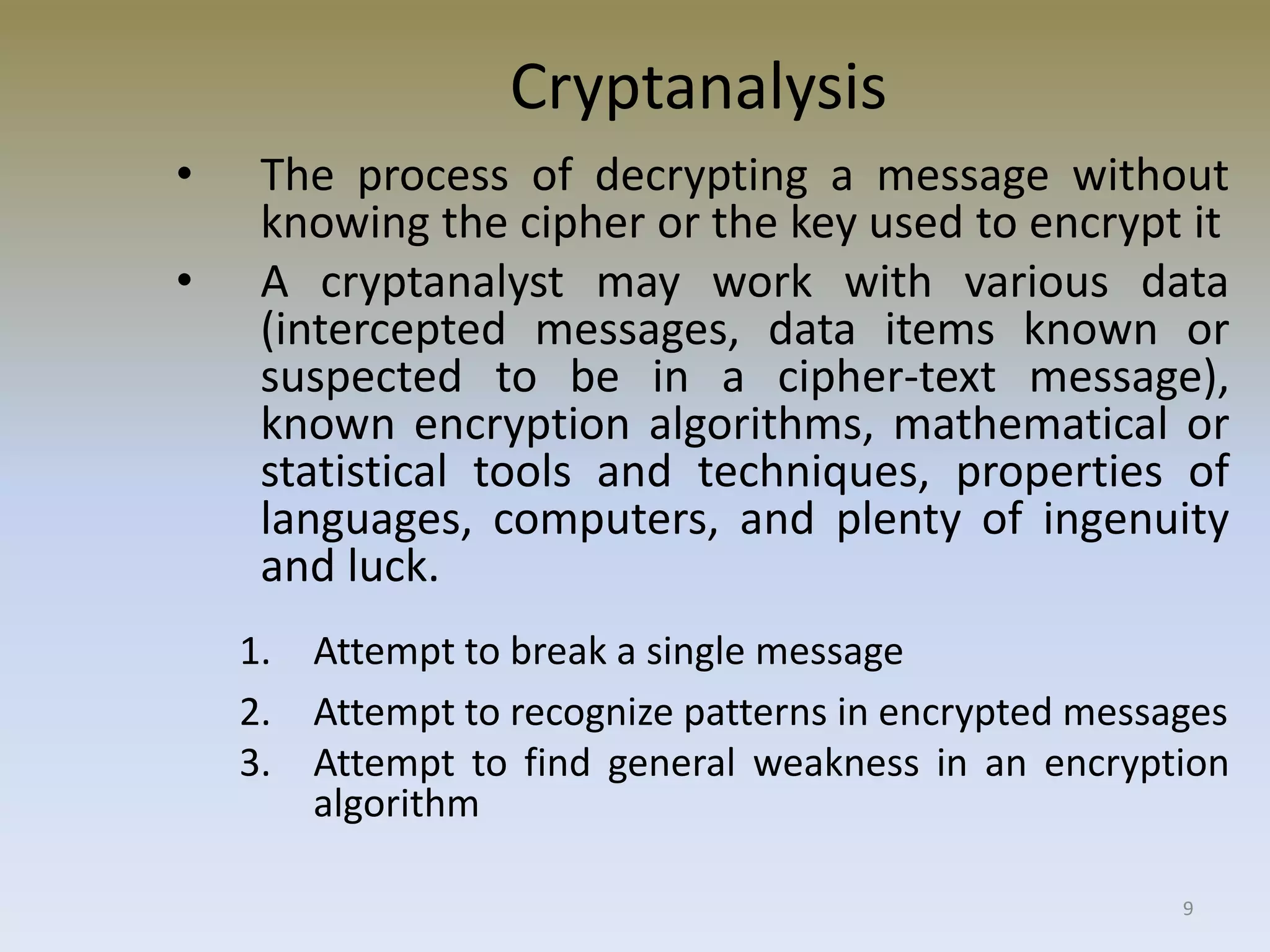 Cryptanalysis

• The process of decrypting a message without knowing the cipher or the key used to encrypt it

• A cryptanalyst may work with various data (intercepted messages, data items known or suspected to be in a cipher-text message), known encryption algorithms, mathematical or statistical tools and techniques, properties of languages, computers, and plenty of ingenuity and luck.

1. Attempt to break a single message
2. Attempt to recognize patterns in encrypted messages
3. Attempt to find general weakness in an encryption algorithm

9